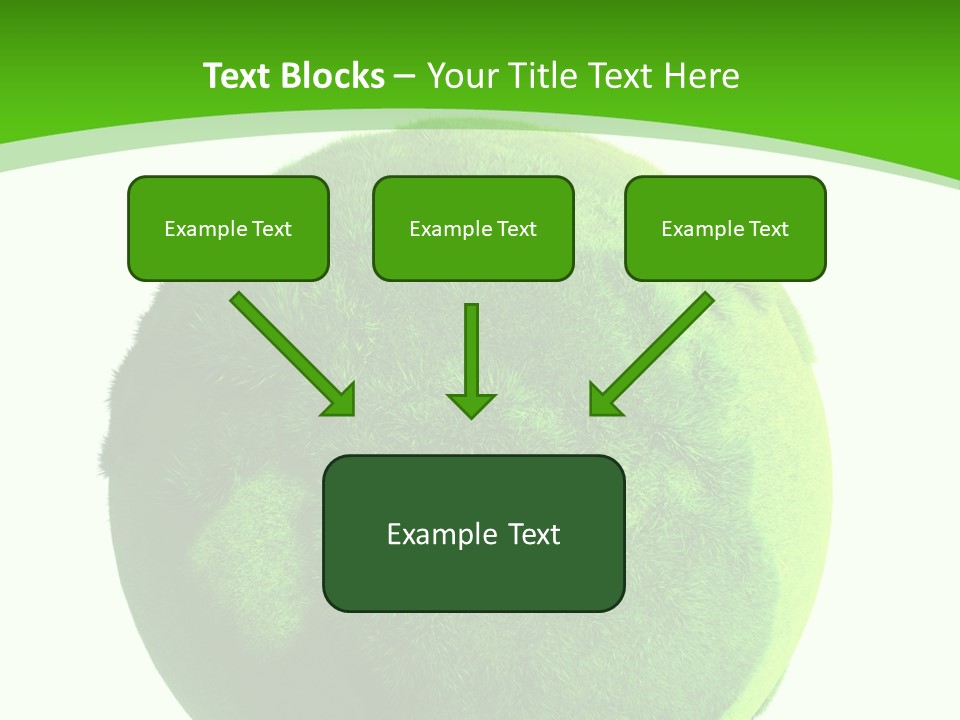 Text Blocks – Your Title Text Here

Example Text

Example Text

Example Text

Example Text